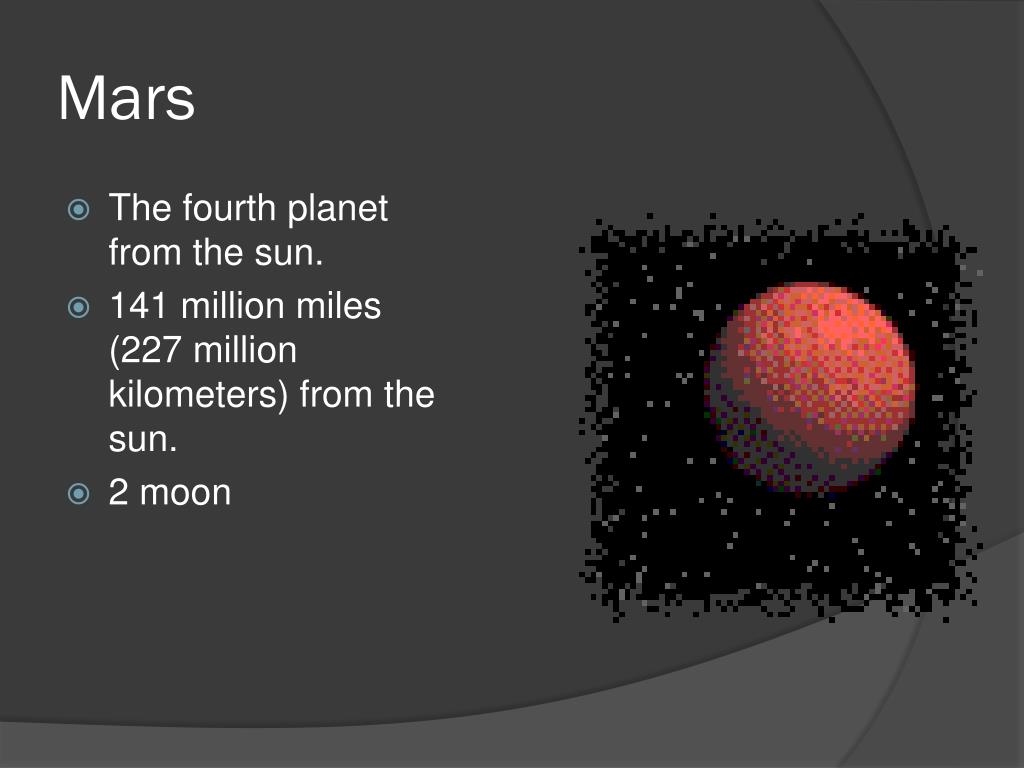 Mars

The fourth planet from the sun.

141 million miles (227 million kilometers) from the sun.

2 moon